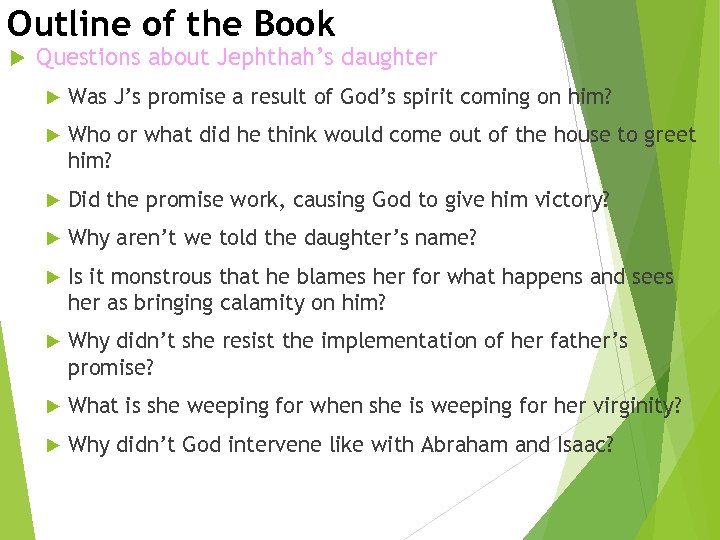 Outline of the Book

Questions about Jephthah’s daughter

Was J’s promise a result of God’s spirit coming on him?

Who or what did he think would come out of the house to greet him?

Did the promise work, causing God to give him victory?

Why aren’t we told the daughter’s name?

Is it monstrous that he blames her for what happens and sees her as bringing calamity on him?

Why didn’t she resist the implementation of her father’s promise?

What is she weeping for when she is weeping for her virginity?

Why didn’t God intervene like with Abraham and Isaac?